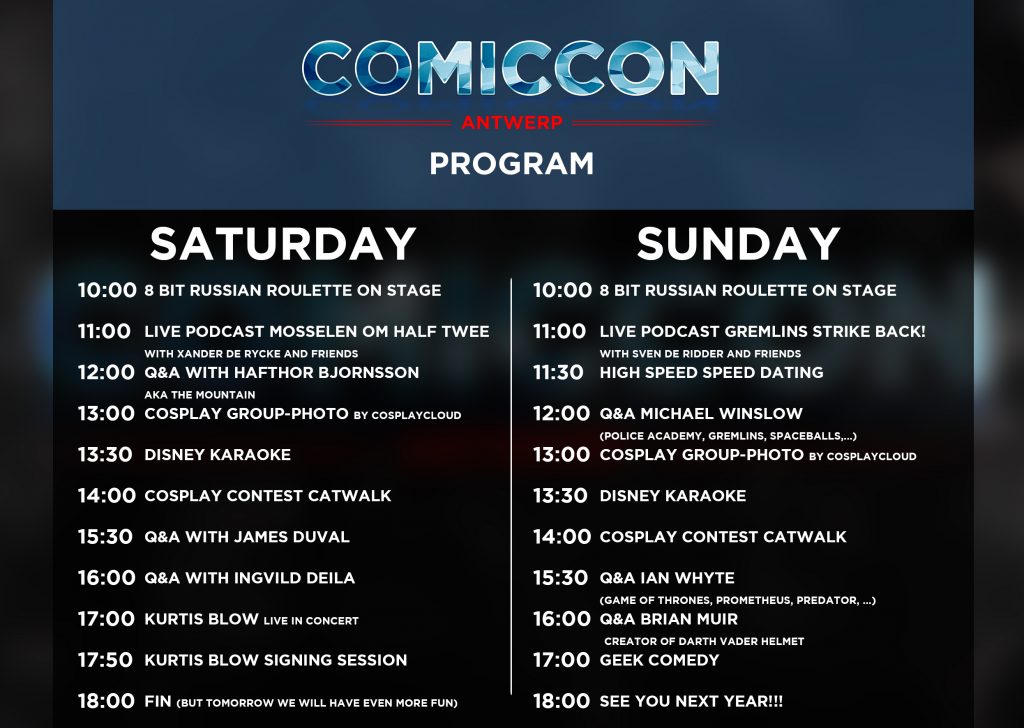 COMICCON
ANTWERP
PROGRAM

SATURDAY

10:00 8 BIT RUSSIAN ROULETTE ON STAGE

11:00 LIVE PODCAST MOSSELEN OM HALF TWEE
WITH XANDER DE RYCKE AND FRIENDS

12:00 Q&A WITH HAFTHOR BJORNSSON
AKA THE MOUNTAIN

13:00 COSPLAY GROUP-PHOTO BY COSPLAYCLOUD

13:30 DISNEY KARAOKE

14:00 COSPLAY CONTEST CATWALK

15:30 Q&A WITH JAMES DUVAL

16:00 Q&A WITH INGVILD DEILA

17:00 KURTIS BLOW LIVE IN CONCERT

17:50 KURTIS BLOW SIGNING SESSION

18:00 FIN (BUT TOMORROW WE WILL HAVE EVEN MORE FUN)

SUNDAY

10:00 8 BIT RUSSIAN ROULETTE ON STAGE

11:00 LIVE PODCAST GREMLINS STRIKE BACK!
WITH SVEN DE RIDDER AND FRIENDS

11:30 HIGH SPEED SPEED DATING

12:00 Q&A MICHAEL WINSLOW
(POLICE ACADEMY, GREMLINS, SPACEBALLS,...)

13:00 COSPLAY GROUP-PHOTO BY COSPLAYCLOUD

13:30 DISNEY KARAOKE

14:00 COSPLAY CONTEST CATWALK

15:30 Q&A IAN WHYTE
(GAME OF THRONES, PROMETHEUS, PREDATOR, ...)

16:00 Q&A BRIAN MUIR
CREATOR OF DARTH VADER HELMET

17:00 GEEK COMEDY

18:00 SEE YOU NEXT YEAR!!!